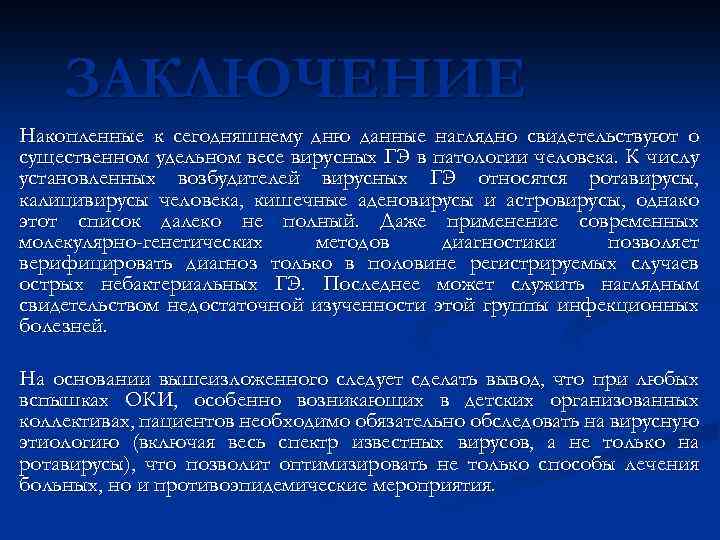 ЗАКЛЮЧЕНИЕ

Накопленные к сегодняшнему дню данные наглядно свидетельствуют о существенном удельном весе вирусных ГЭ в патологии человека. К числу установленных возбудителей вирусных ГЭ относятся ротавирусы, калицивирусы человека, кишечные аденовирусы и астровирусы, однако этот список далеко не полный. Даже применение современных молекулярно-генетических методов диагностики позволяет верифицировать диагноз только в половине регистрируемых случаев острых небактериальных ГЭ. Последнее может служить наглядным свидетельством недостаточной изученности этой группы инфекционных болезней.

На основании вышеизложенного следует сделать вывод, что при любых вспышках ОКИ, особенно возникающих в детских организованных коллективах, пациентов необходимо обязательно обследовать на вирусную этиологию (включая весь спектр известных вирусов, а не только на ротавирусы), что позволит оптимизировать не только способы лечения больных, но и противоэпидемические мероприятия.